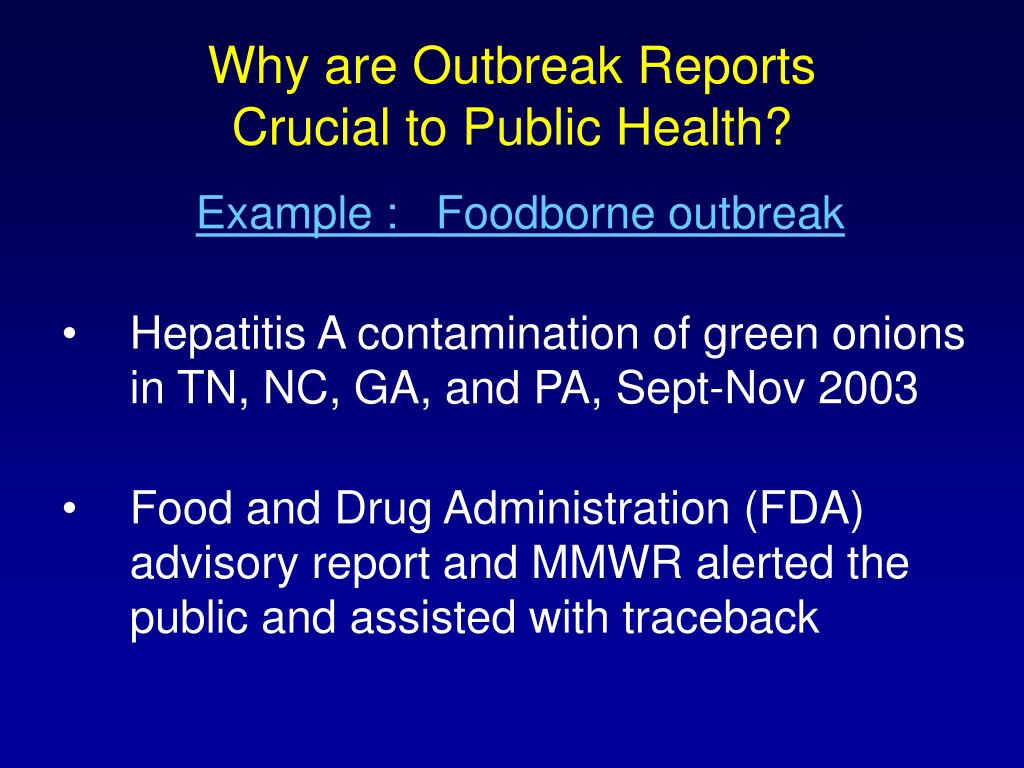 Why are Outbreak Reports Crucial to Public Health?

Example : Foodborne outbreak

• Hepatitis A contamination of green onions in TN, NC, GA, and PA, Sept-Nov 2003

• Food and Drug Administration (FDA) advisory report and MMWR alerted the public and assisted with traceback